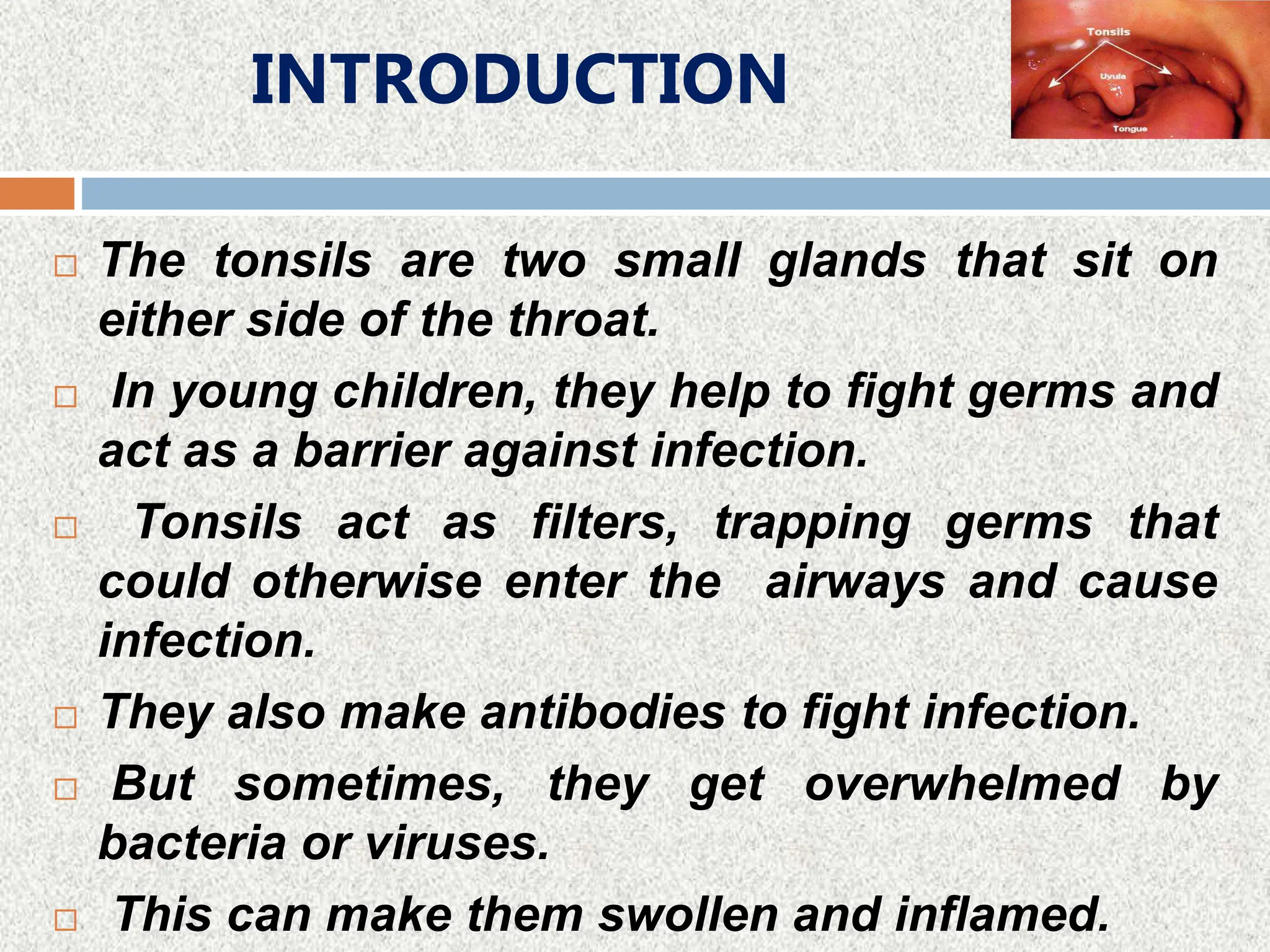 INTRODUCTION

Tonsils

Uvula

Tongue

□ The tonsils are two small glands that sit on either side of the throat.

□ In young children, they help to fight germs and act as a barrier against infection.

□ Tonsils act as filters, trapping germs that could otherwise enter the airways and cause infection.

□ They also make antibodies to fight infection.

□ But sometimes, they get overwhelmed by bacteria or viruses.

□ This can make them swollen and inflamed.